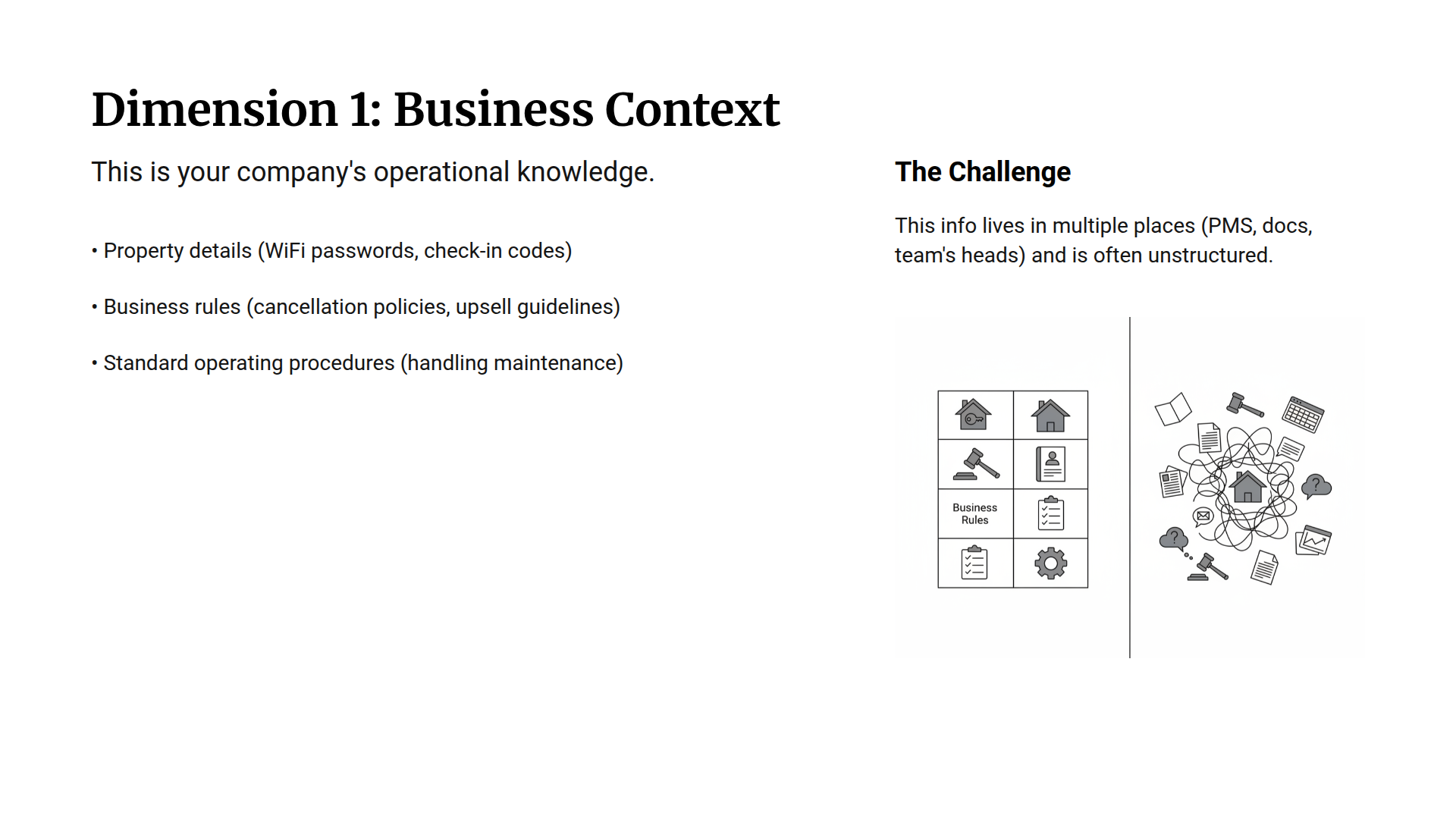 Dimension 1: Business Context

This is your company's operational knowledge.

• Property details (WiFi passwords, check-in codes)

• Business rules (cancellation policies, upsell guidelines)

• Standard operating procedures (handling maintenance)

The Challenge

This info lives in multiple places (PMS, docs, team's heads) and is often unstructured.

Business Rules